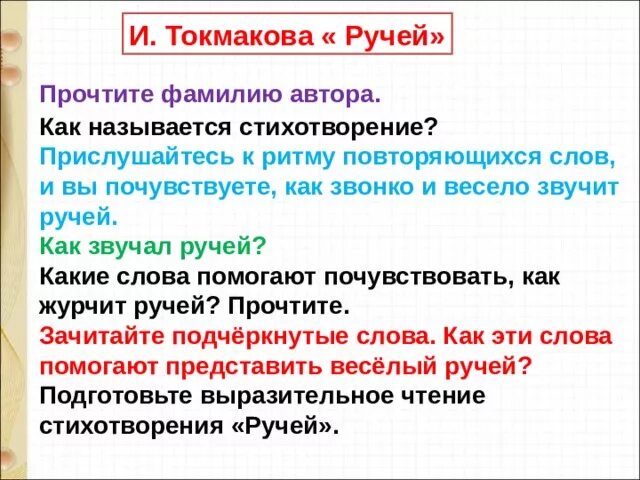 И. Токмакова « Ручей»

Прочтите фамилию автора.
Как называется стихотворение?
Прислушайтесь к ритму повторяющихся слов, и вы почувствуете, как звонко и весело звучит ручей.
Как звучал ручей?
Какие слова помогают почувствовать, как журчит ручей? Прочтите.
Зачитайте подчёркнутые слова. Как эти слова помогают представить весёлый ручей?
Подготовьте выразительное чтение стихотворения «Ручей».